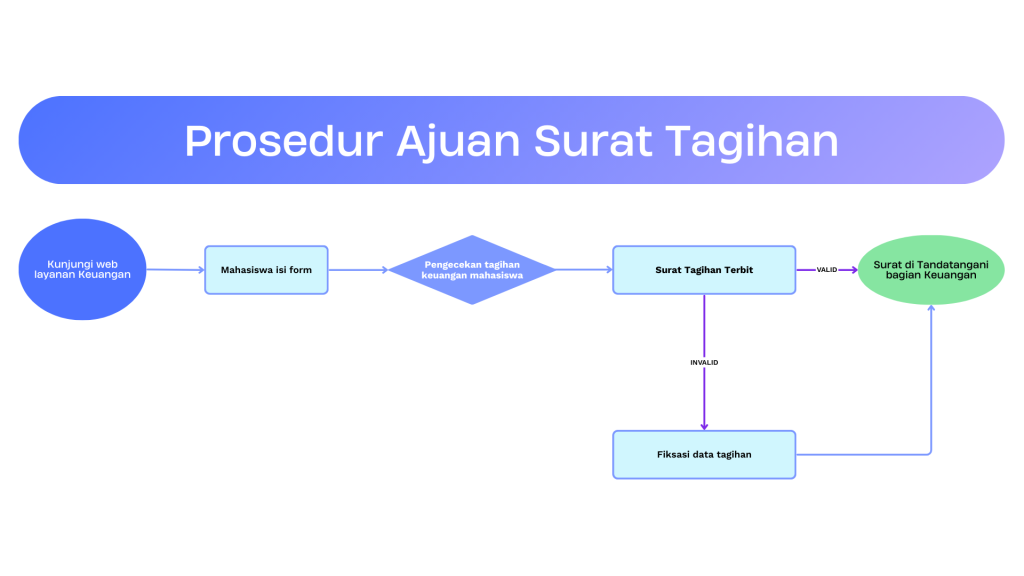 Prosedur Ajuan Surat Tagihan

Kunjungi web layanan Keuangan

Mahasiswa isi form

Pengecekan tagihan keuangan mahasiswa

Surat Tagihan Terbit

VALID

Surat di Tandatangani bagian Keuangan

INVALID

Fiksasi data tagihan